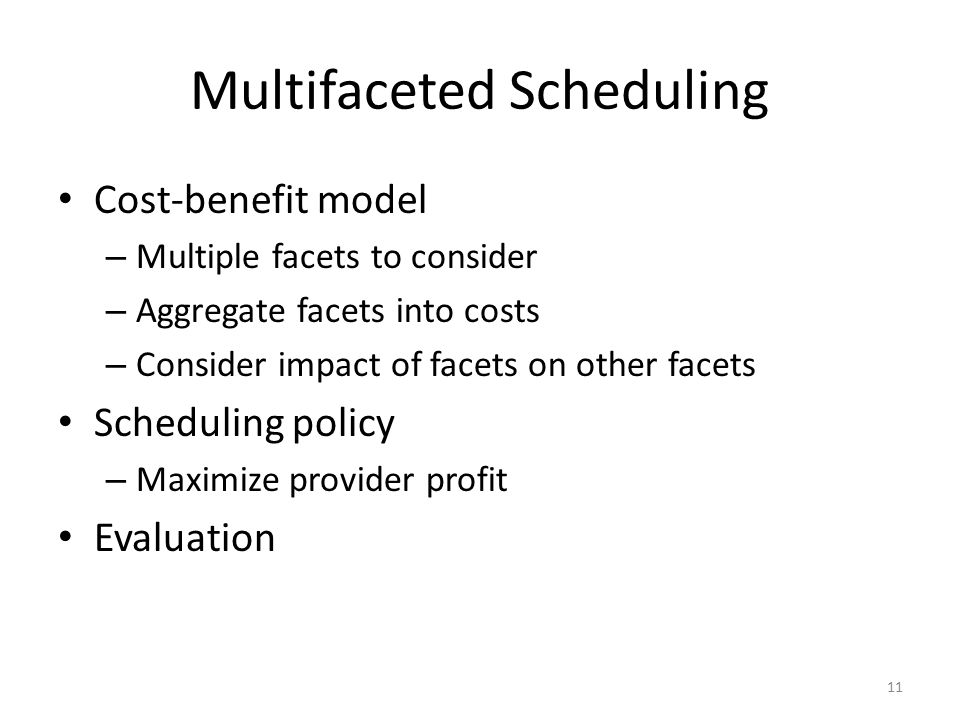 Multifaceted Scheduling

• Cost-benefit model
– Multiple facets to consider
– Aggregate facets into costs
– Consider impact of facets on other facets
• Scheduling policy
– Maximize provider profit
• Evaluation

11